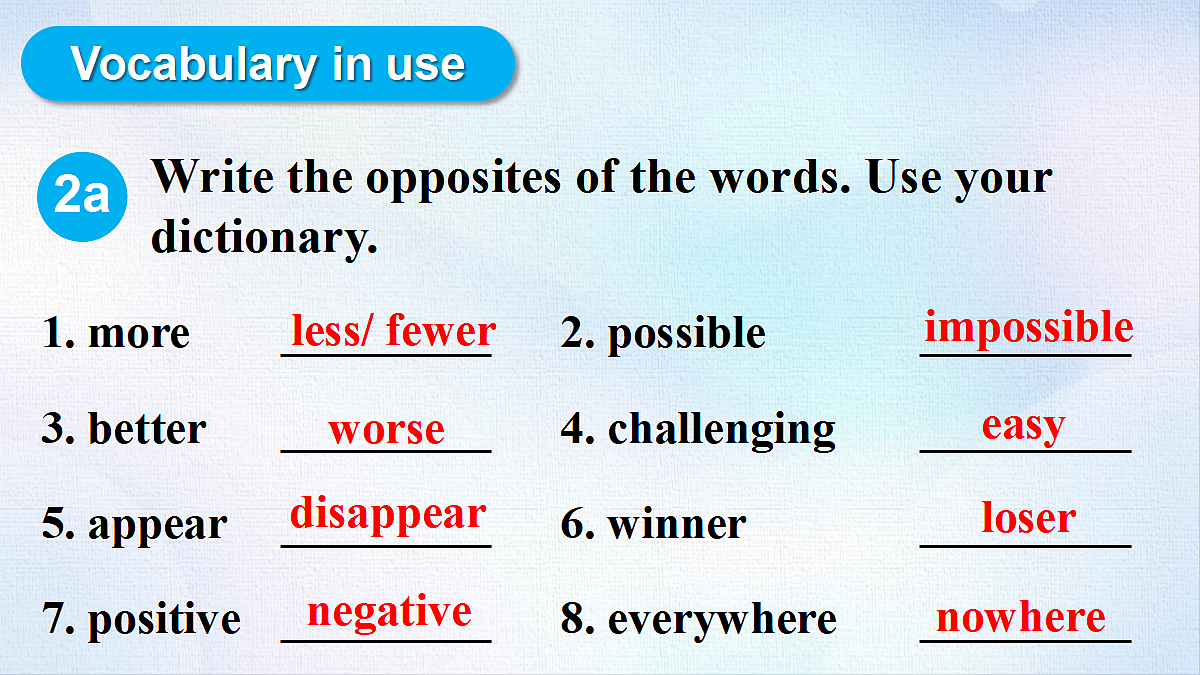 Vocabulary in use

2a Write the opposites of the words. Use your dictionary.

1. more less/ fewer 2. possible impossible

3. better worse 4. challenging easy

5. appear disappear 6. winner loser

7. positive negative 8. everywhere nowhere